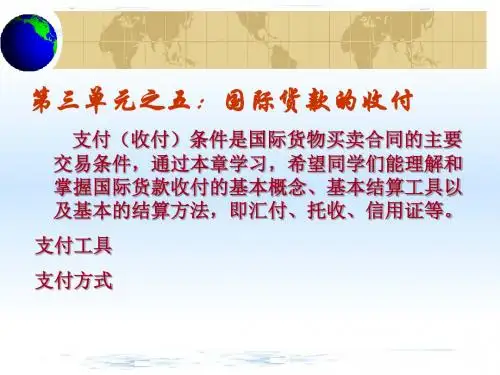 第三单元之五：国际货款的收付

支付（收付）条件是国际货物买卖合同的主要交易条件，通过本章学习，希望同学们能理解和掌握国际货款收付的基本概念、基本结算工具以及基本的结算方法，即汇付、托收、信用证等。

支付工具

支付方式